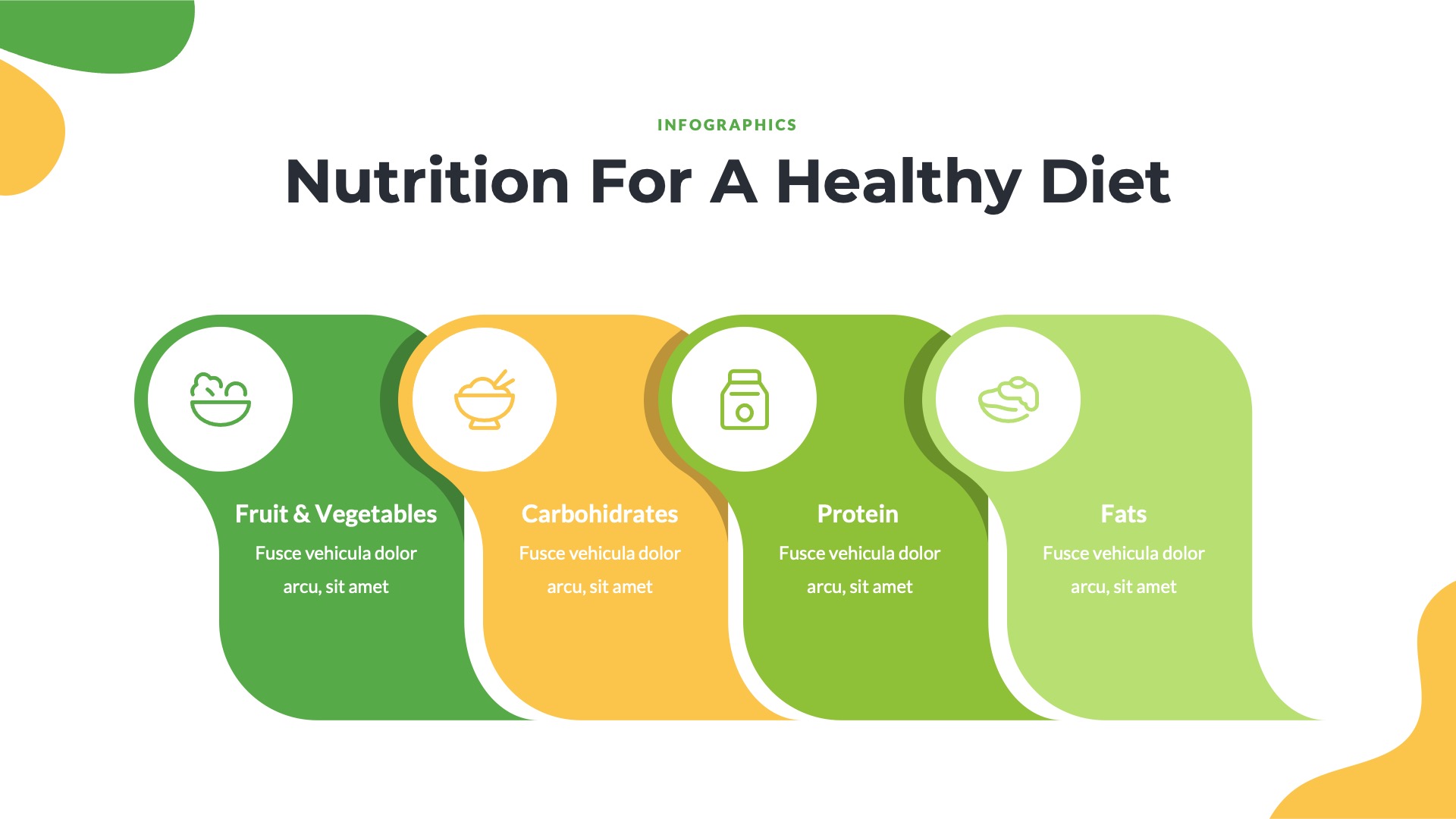 INFOGRAPHICS

Nutrition For A Healthy Diet

Fruit & Vegetables

Fusce vehicula dolor arcu, sit amet

Carbohidrates

Fusce vehicula dolor arcu, sit amet

Protein

Fusce vehicula dolor arcu, sit amet

Fats

Fusce vehicula dolor arcu, sit amet